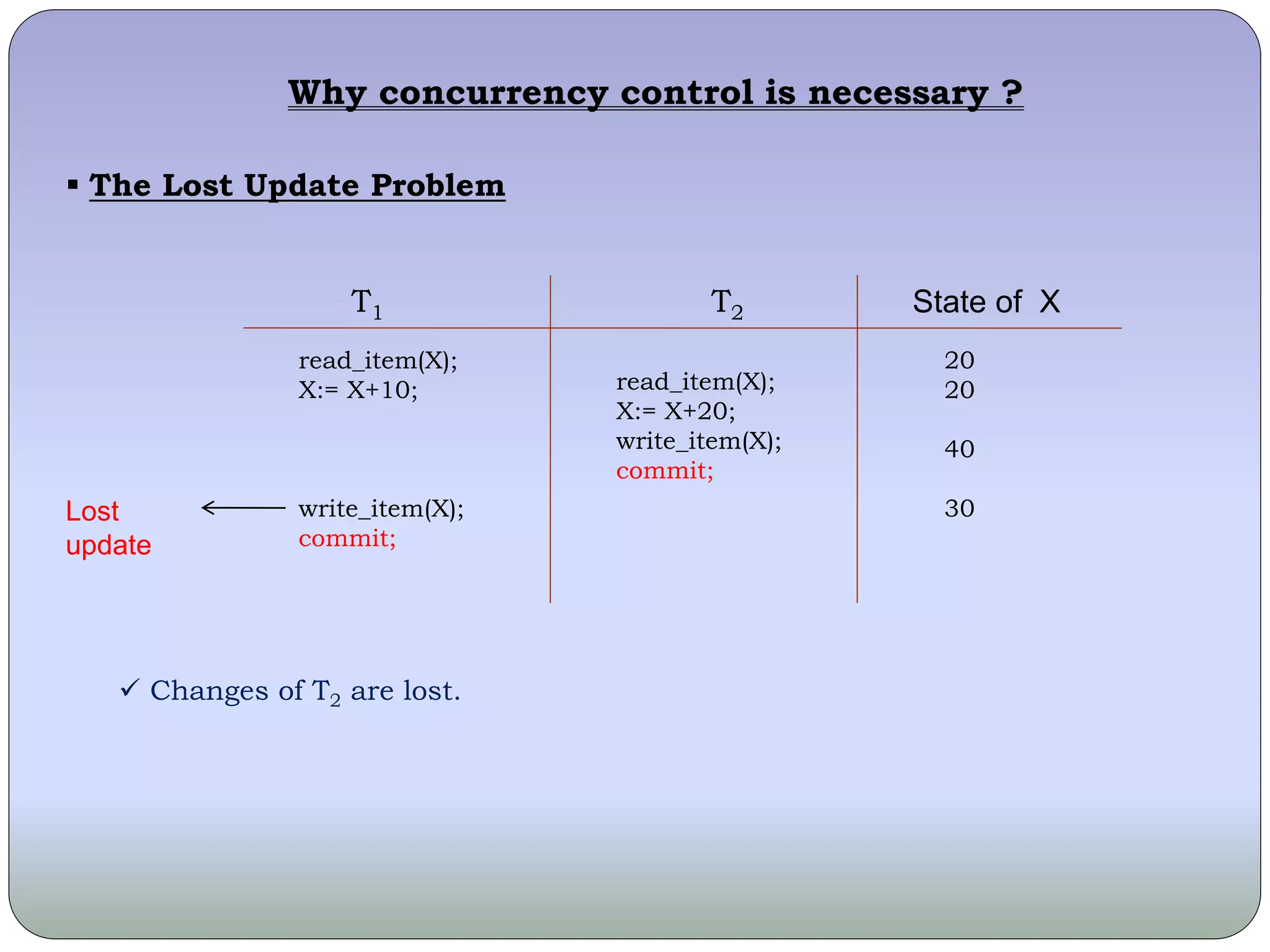 Why concurrency control is necessary ?

▪ The Lost Update Problem

| $T_1$ | $T_2$ | State of X |
|---|---|---|
| read_item(X); | | 20 |
| X:= X+10; | read_item(X); | 20 |
| | X:= X+20; | |
| | write_item(X); | 40 |
| | commit; | |
| write_item(X); | | 30 |
| commit; | | |

Lost update

✓ Changes of $T_2$ are lost.